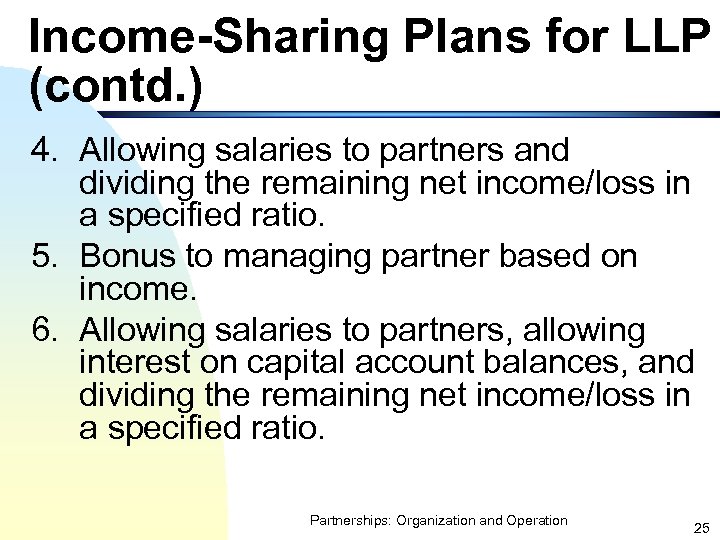 Income-Sharing Plans for LLP (contd.)

4. Allowing salaries to partners and dividing the remaining net income/loss in a specified ratio.
5. Bonus to managing partner based on income.
6. Allowing salaries to partners, allowing interest on capital account balances, and dividing the remaining net income/loss in a specified ratio.

Partnerships: Organization and Operation

25